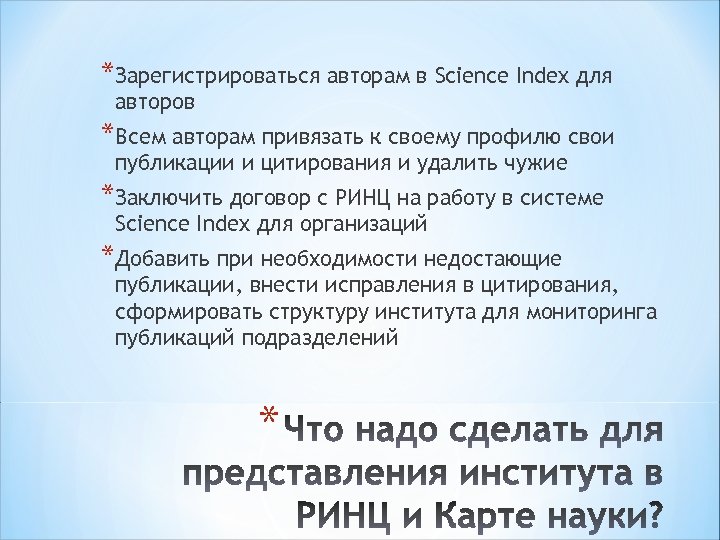 * Зарегистрироваться авторам в Science Index для авторов

* Всем авторам привязать к своему профилю свои публикации и цитирования и удалить чужие

* Заключить договор с РИНЦ на работу в системе Science Index для организаций

* Добавить при необходимости недостающие публикации, внести исправления в цитирования, сформировать структуру института для мониторинга публикаций подразделений

* Что надо сделать для представления института в РИНЦ и Карте науки?